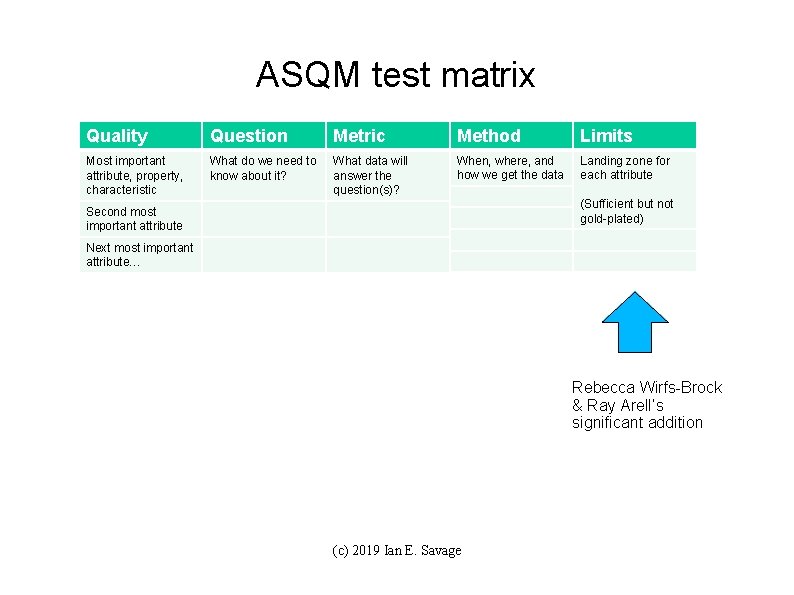 ASQM test matrix

| Quality | Question | Metric | Method | Limits |
|---|---|---|---|---|
| Most important attribute, property, characteristic | What do we need to know about it? | What data will answer the question(s)? | When, where, and how we get the data | Landing zone for each attribute (Sufficient but not gold-plated) |
| Second most important attribute | | | | |
| Next most important attribute… | | | | |

Rebecca Wirfs-Brock & Ray Arell's significant addition

(c) 2019 Ian E. Savage